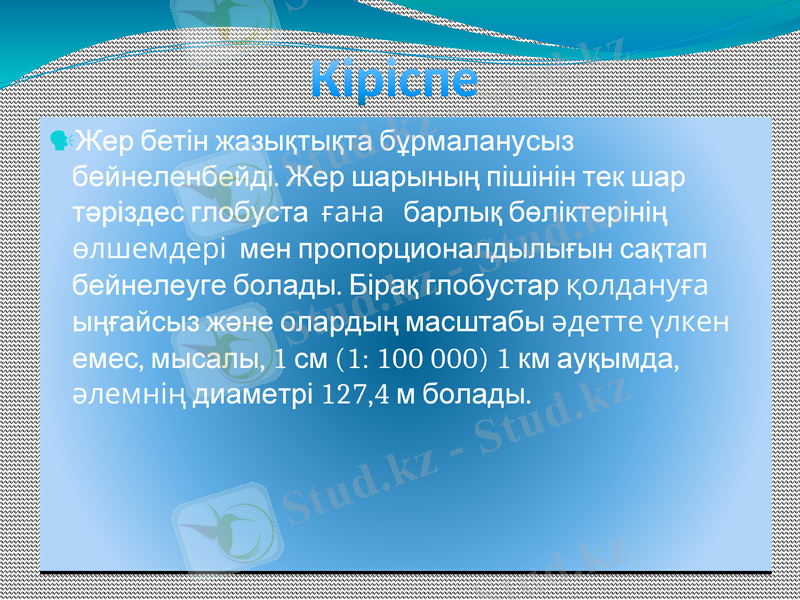 Кіріспе

Жер бетін жазықтықта бұрмаланусыз бейнеленбейді. Жер шарының пішінін тек шар тәріздес глобуста ғана барлық бөліктерінің өлшемдері мен пропорционалдылығын сақтап бейнелеуге болады. Бірақ глобустар қолдануға ыңғайсыз және олардың масштабы әдетте үлкен емес, мысалы, 1 см (1: 100 000) 1 км ауқымда, әлемнің диаметрі 127,4 м болады.

Stud.kz - Stud.kz